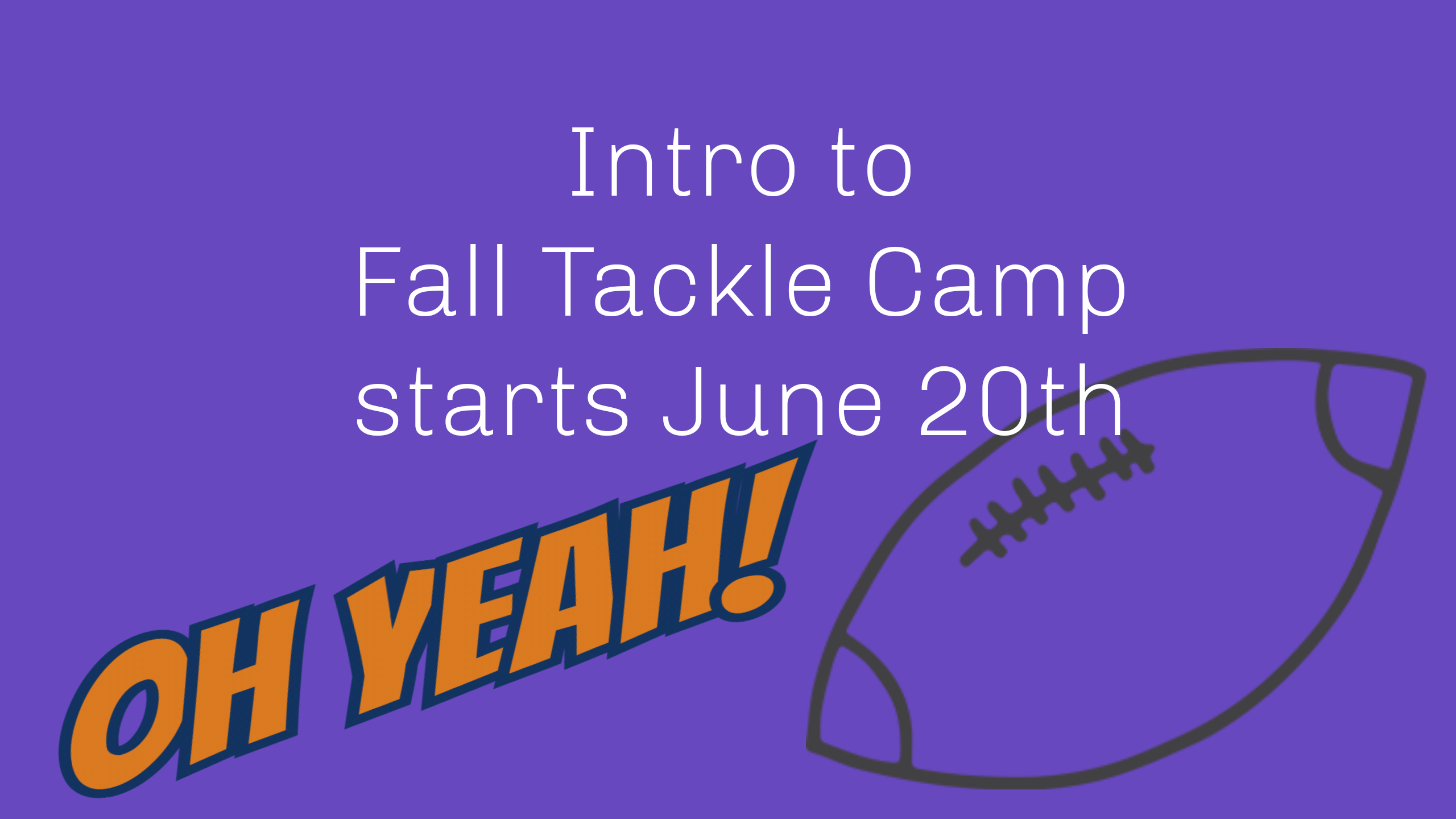 Intro to
Fall Tackle Camp
starts June 20th

OH YEAH!